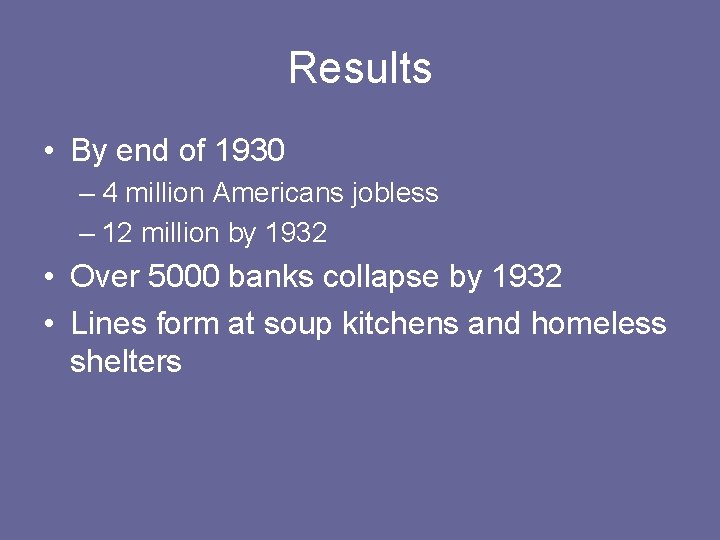 Results

• By end of 1930
– 4 million Americans jobless
– 12 million by 1932
• Over 5000 banks collapse by 1932
• Lines form at soup kitchens and homeless shelters